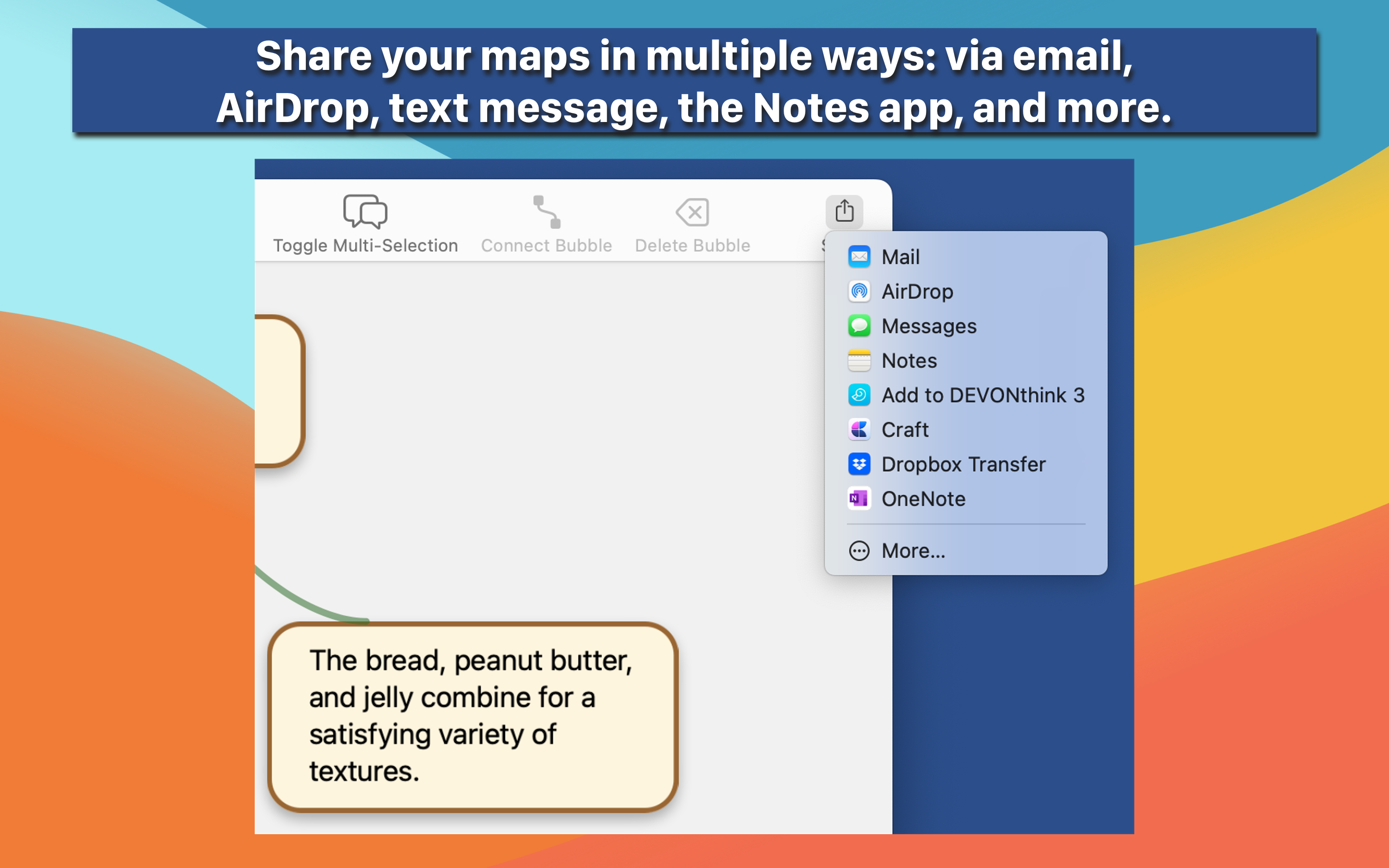 Share your maps in multiple ways: via email, AirDrop, text message, the Notes app, and more.

Toggle Multi-Selection

Connect Bubble

Delete Bubble

Mail
AirDrop
Messages
Notes
Add to DEVONthink 3
Craft
Dropbox Transfer
OneNote
More...

The bread, peanut butter, and jelly combine for a satisfying variety of textures.